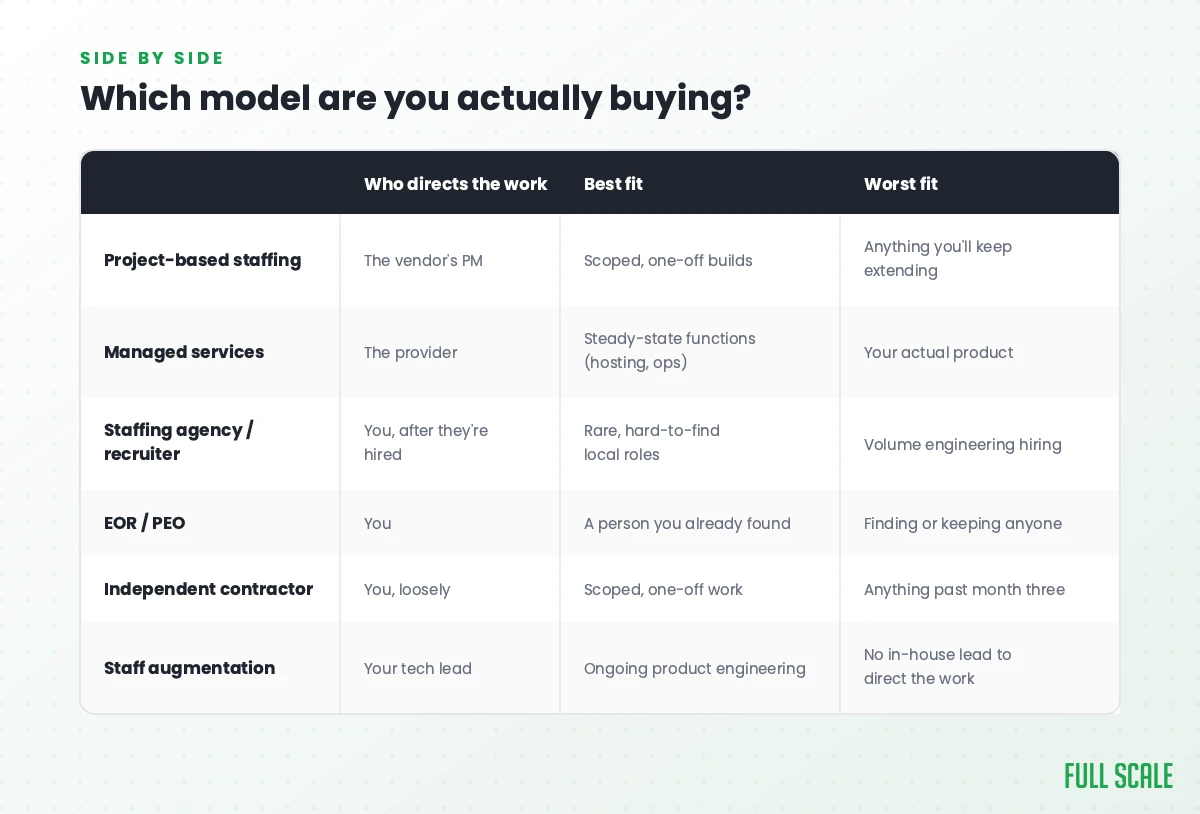 SIDE BY SIDE

Which model are you actually buying?

| | Who directs the work | Best fit | Worst fit |
|---|---|---|---|
| Project-based staffing | The vendor's PM | Scoped, one-off builds | Anything you'll keep extending |
| Managed services | The provider | Steady-state functions (hosting, ops) | Your actual product |
| Staffing agency / recruiter | You, after they're hired | Rare, hard-to-find local roles | Volume engineering hiring |
| EOR / PEO | You | A person you already found | Finding or keeping anyone |
| Independent contractor | You, loosely | Scoped, one-off work | Anything past month three |
| Staff augmentation | Your tech lead | Ongoing product engineering | No in-house lead to direct the work |

FULL SCALE